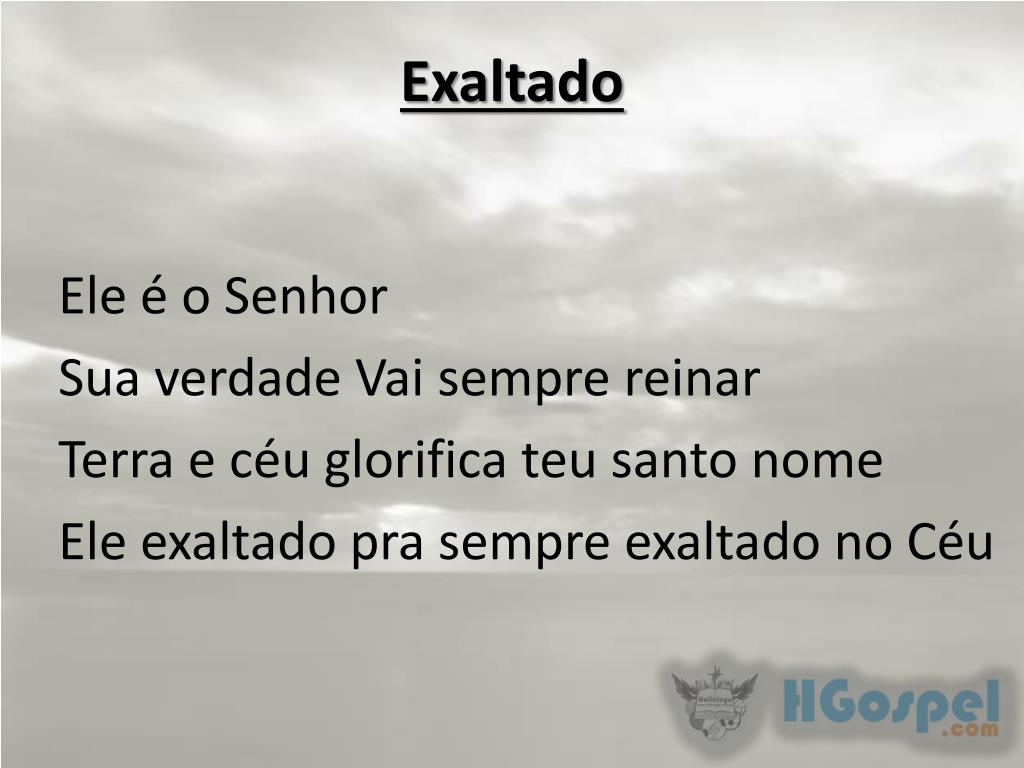 Exaltado

Ele é o Senhor
Sua verdade Vai sempre reinar
Terra e céu glorifica teu santo nome
Ele exaltado pra sempre exaltado no Céu

HGospel
.com